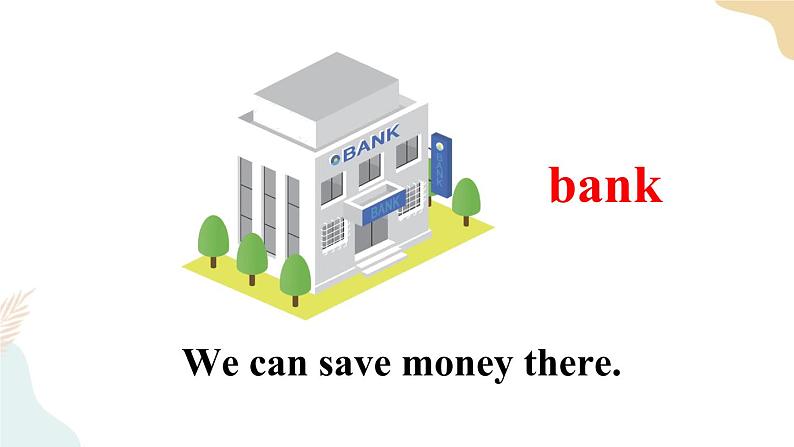 BANK

BANK

BANK

bank

We can save money there.